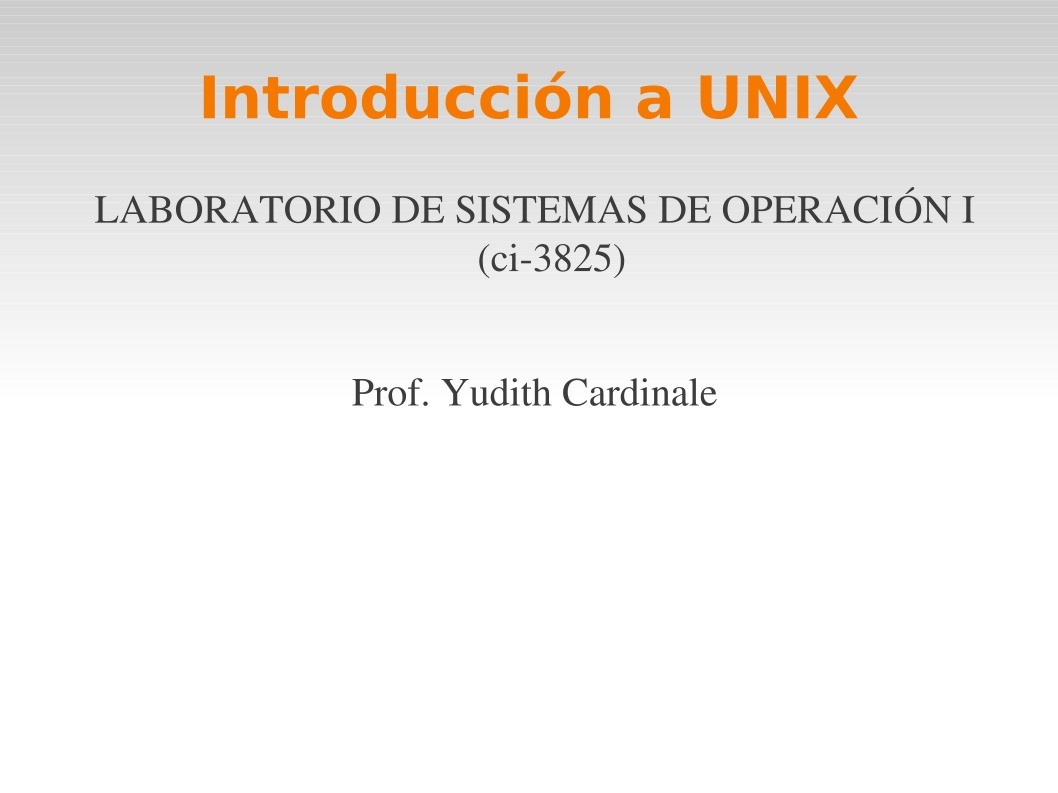 Introducción a UNIX

LABORATORIO DE SISTEMAS DE OPERACIÓN I (ci-3825)

Prof. Yudith Cardinale